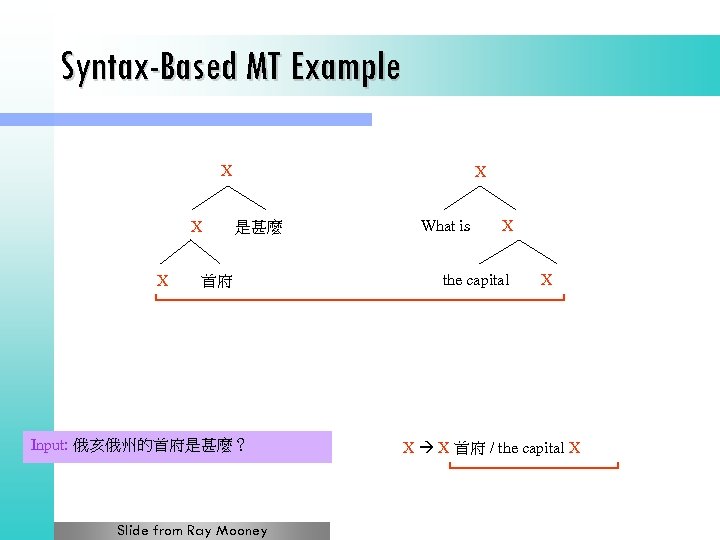 Syntax-Based MT Example

X

X 是甚麼

X 首府

X

What is X

the capital X

Input: 俄亥俄州的首府是甚麼？

X → X 首府 / the capital X

Slide from Ray Mooney